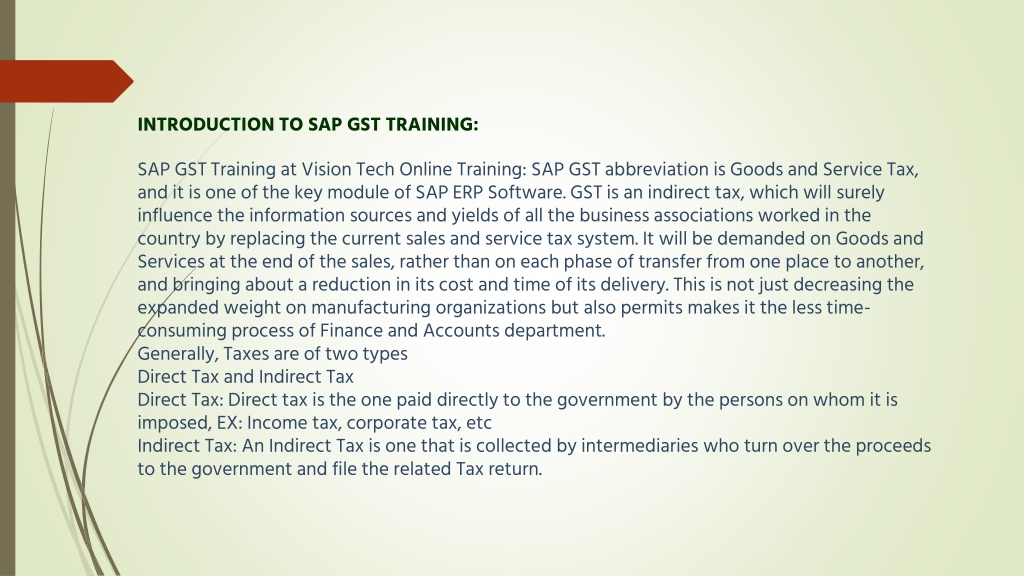 INTRODUCTION TO SAP GST TRAINING:

SAP GST Training at Vision Tech Online Training: SAP GST abbreviation is Goods and Service Tax, and it is one of the key module of SAP ERP Software. GST is an indirect tax, which will surely influence the information sources and yields of all the business associations worked in the country by replacing the current sales and service tax system. It will be demanded on Goods and Services at the end of the sales, rather than on each phase of transfer from one place to another, and bringing about a reduction in its cost and time of its delivery. This is not just decreasing the expanded weight on manufacturing organizations but also permits makes it the less time-consuming process of Finance and Accounts department.
Generally, Taxes are of two types
Direct Tax and Indirect Tax
Direct Tax: Direct tax is the one paid directly to the government by the persons on whom it is imposed, EX: Income tax, corporate tax, etc
Indirect Tax: An Indirect Tax is one that is collected by intermediaries who turn over the proceeds to the government and file the related Tax return.